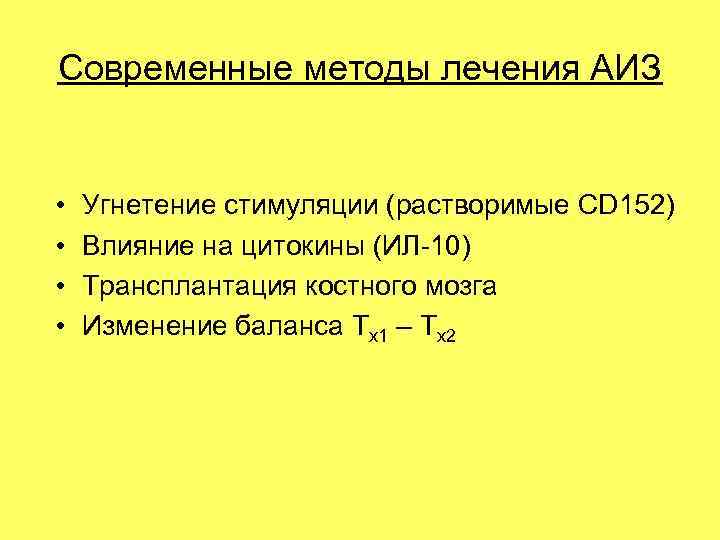 Современные методы лечения АИЗ

• Угнетение стимуляции (растворимые CD152)
• Влияние на цитокины (ИЛ-10)
• Трансплантация костного мозга
• Изменение баланса $Т_{х1}$ – $Т_{х2}$